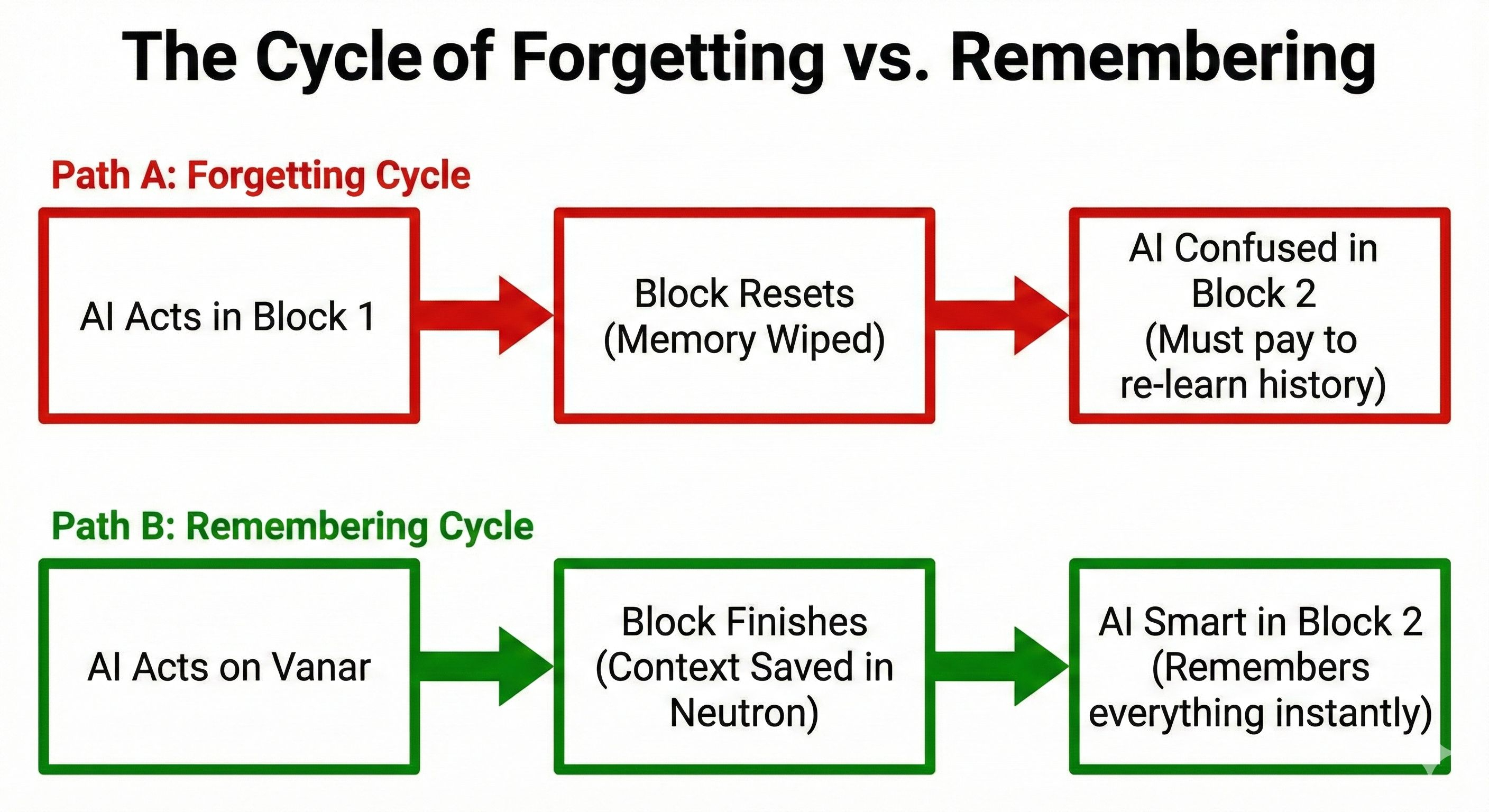 The Cycle of Forgetting vs. Remembering

Path A: Forgetting Cycle

AI Acts in Block 1

Block Resets (Memory Wiped)

AI Confused in Block 2 (Must pay to re-learn history)

Path B: Remembering Cycle

AI Acts on Vanar

Block Finishes (Context Saved in Neutron)

AI Smart in Block 2 (Remembers everything instantly)